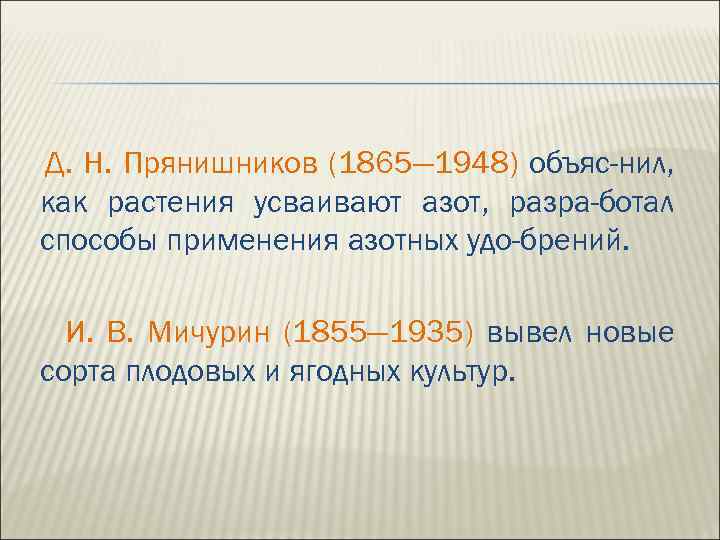 Д. Н. Прянишников (1865—1948) объяс-нил, как растения усваивают азот, разра-ботал способы применения азотных удо-брений.

И. В. Мичурин (1855—1935) вывел новые сорта плодовых и ягодных культур.